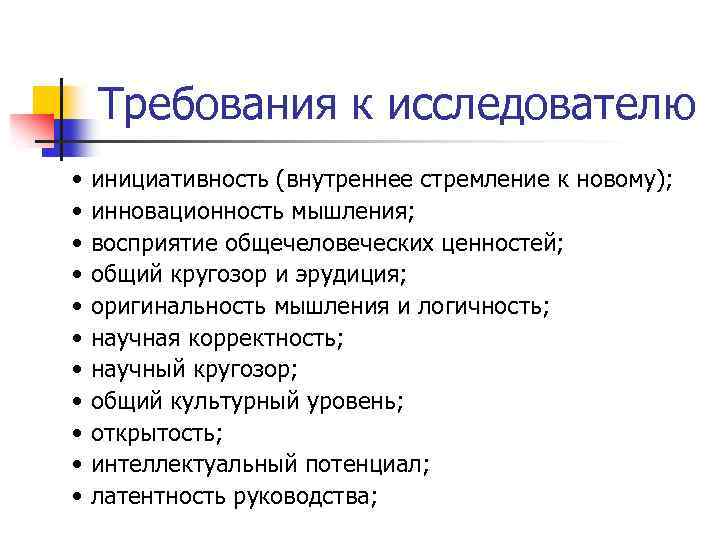 Требования к исследователю

• инициативность (внутреннее стремление к новому);
• инновационность мышления;
• восприятие общечеловеческих ценностей;
• общий кругозор и эрудиция;
• оригинальность мышления и логичность;
• научная корректность;
• научный кругозор;
• общий культурный уровень;
• открытость;
• интеллектуальный потенциал;
• латентность руководства;